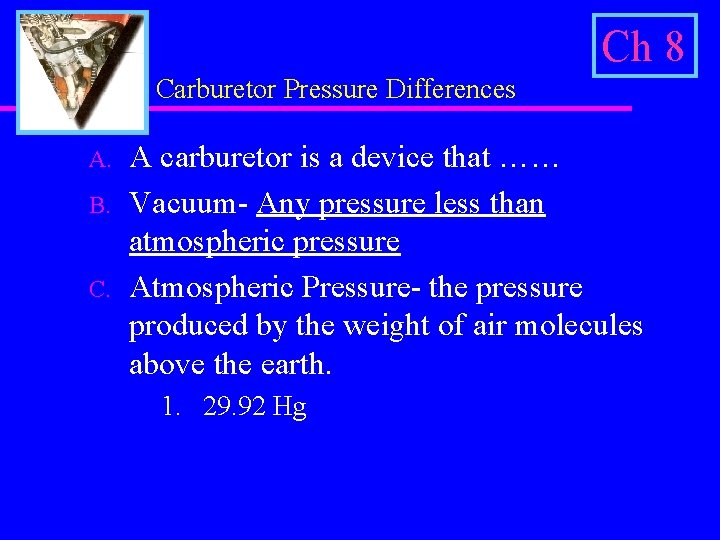 Ch 8

Carburetor Pressure Differences

A. A carburetor is a device that ……

B. Vacuum- Any pressure less than atmospheric pressure

C. Atmospheric Pressure- the pressure produced by the weight of air molecules above the earth.

1. 29.92 Hg